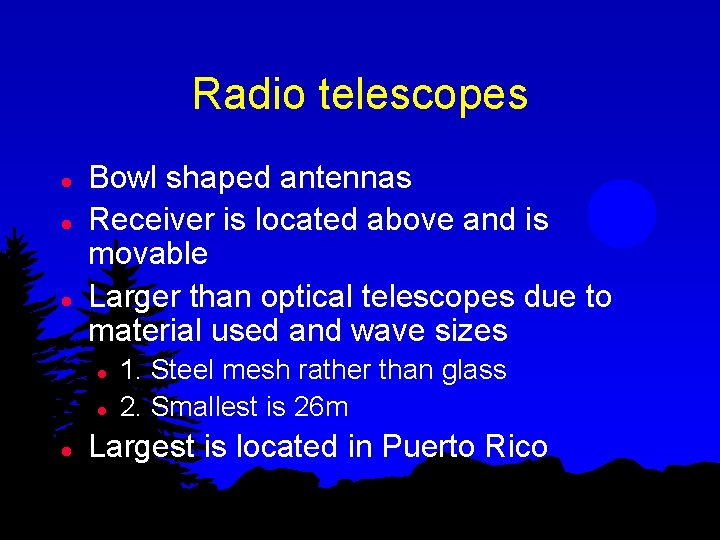 Radio telescopes

- Bowl shaped antennas
- Receiver is located above and is movable
- Larger than optical telescopes due to material used and wave sizes
  - 1. Steel mesh rather than glass
  - 2. Smallest is 26m
- Largest is located in Puerto Rico